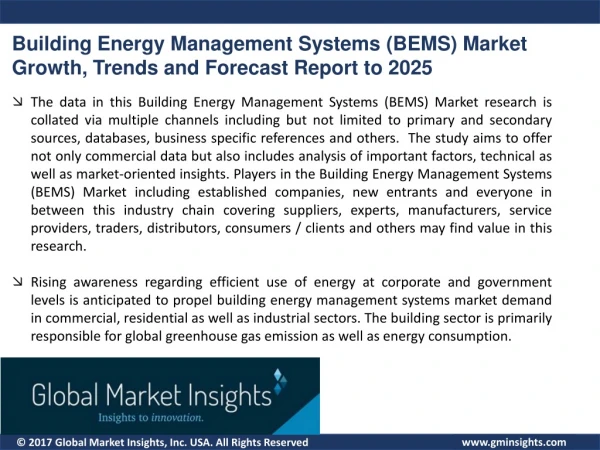 Building Energy Management Systems (BEMS) Market Growth, Trends and Forecast Report to 2025

↘ The data in this Building Energy Management Systems (BEMS) Market research is collated via multiple channels including but not limited to primary and secondary sources, databases, business specific references and others. The study aims to offer not only commercial data but also includes analysis of important factors, technical as well as market-oriented insights. Players in the Building Energy Management Systems (BEMS) Market including established companies, new entrants and everyone in between this industry chain covering suppliers, experts, manufacturers, service providers, traders, distributors, consumers / clients and others may find value in this research.

↘ Rising awareness regarding efficient use of energy at corporate and government levels is anticipated to propel building energy management systems market demand in commercial, residential as well as industrial sectors. The building sector is primarily responsible for global greenhouse gas emission as well as energy consumption.

Global Market Insights
Insights to innovation.

© 2017 Global Market Insights, Inc. USA. All Rights Reserved

www.gminsights.com